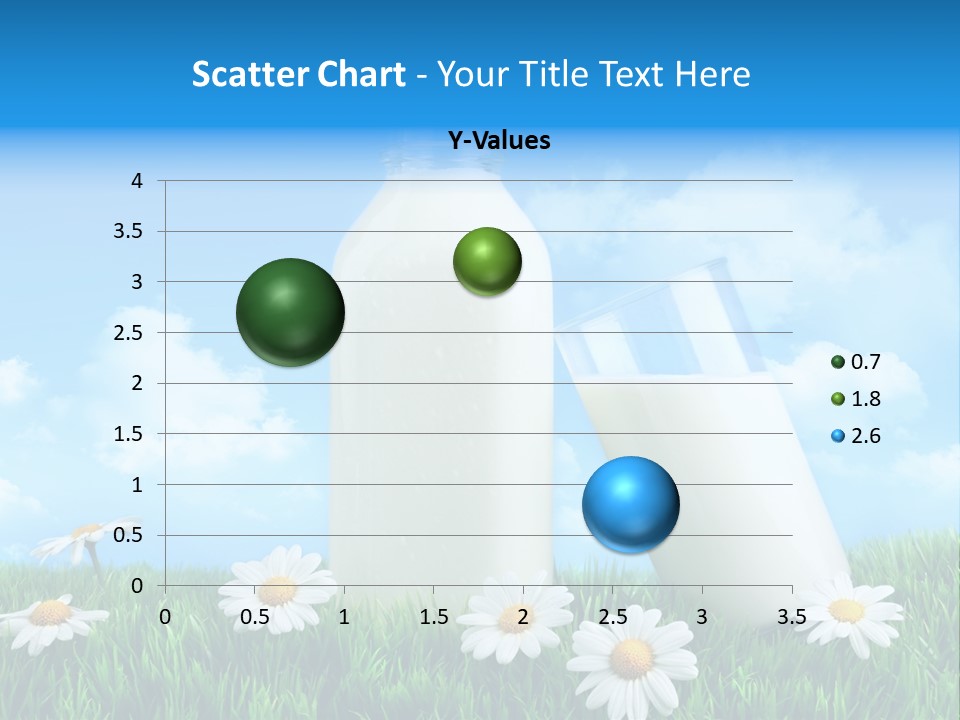 Scatter Chart - Your Title Text Here

Y-Values

4
3.5
3
2.5
2
1.5
1
0.5
0

0
0.5
1
1.5
2
2.5
3
3.5

0.7
1.8
2.6